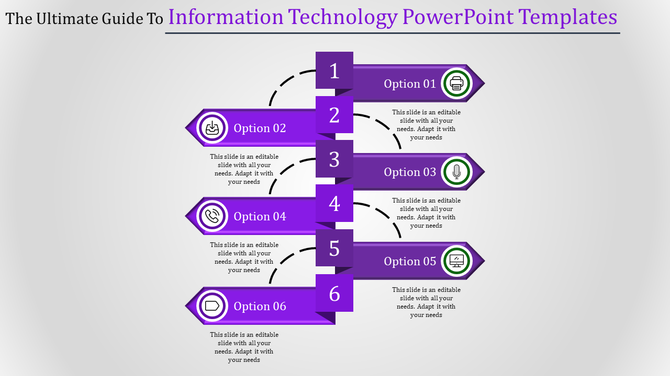 The Ultimate Guide To Information Technology PowerPoint Templates

1

Option 01

This slide is an editable slide with all your needs. Adapt it with your needs

2

Option 02

This slide is an editable slide with all your needs. Adapt it with your needs

3

Option 03

This slide is an editable slide with all your needs. Adapt it with your needs

4

Option 04

This slide is an editable slide with all your needs. Adapt it with your needs

5

Option 05

This slide is an editable slide with all your needs. Adapt it with your needs

6

Option 06

This slide is an editable slide with all your needs. Adapt it with your needs